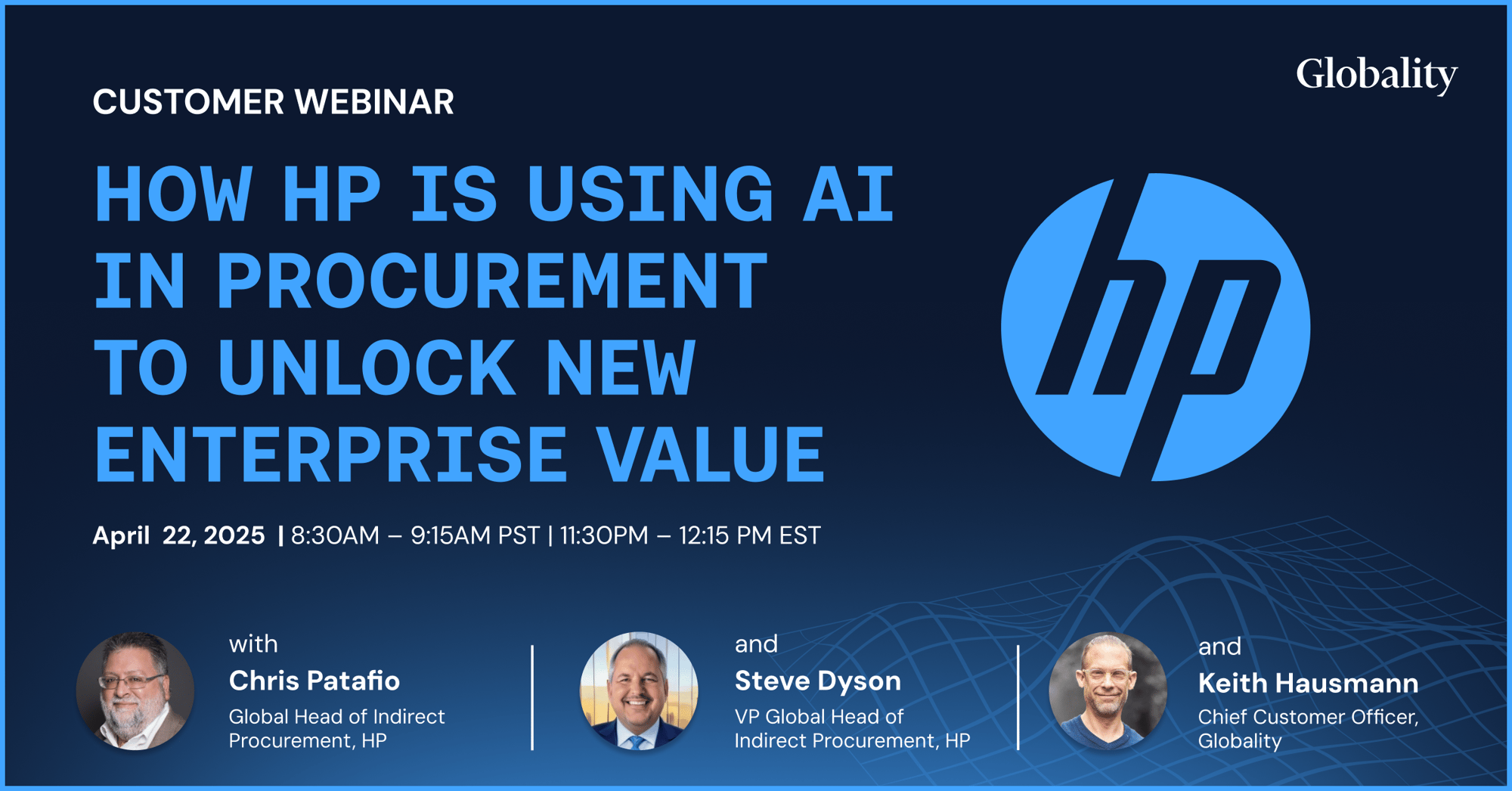 Globality

CUSTOMER WEBINAR

HOW HP IS USING AI IN PROCUREMENT TO UNLOCK NEW ENTERPRISE VALUE

hp

April 22, 2025 | 8:30AM – 9:15AM PST | 11:30PM – 12:15 PM EST

with
Chris Patafio
Global Head of Indirect Procurement, HP

and
Steve Dyson
VP Global Head of Indirect Procurement, HP

and
Keith Hausmann
Chief Customer Officer, Globality